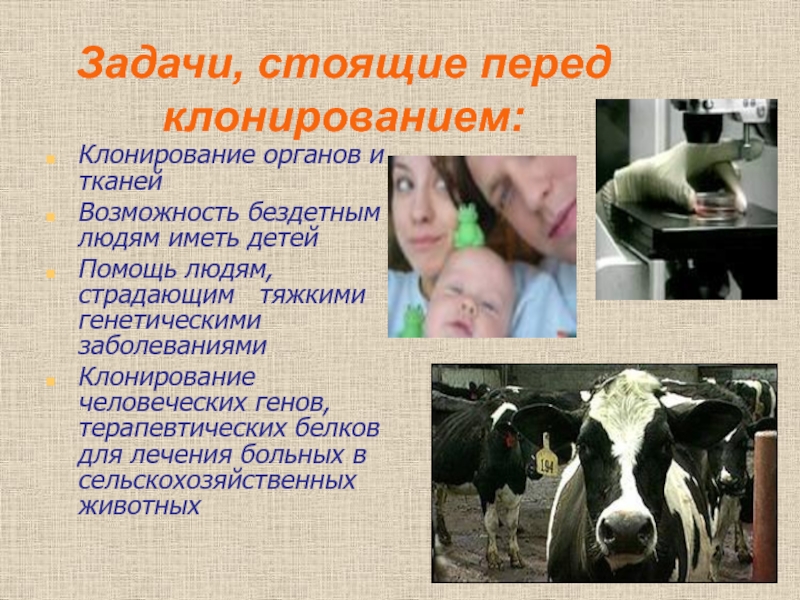 Задачи, стоящие перед клонированием:

Клонирование органов и тканей

Возможность бездетным людям иметь детей

Помощь людям, страдающим тяжкими генетическими заболеваниями

Клонирование человеческих генов, терапевтических белков для лечения больных в сельскохозяйственных животных

194